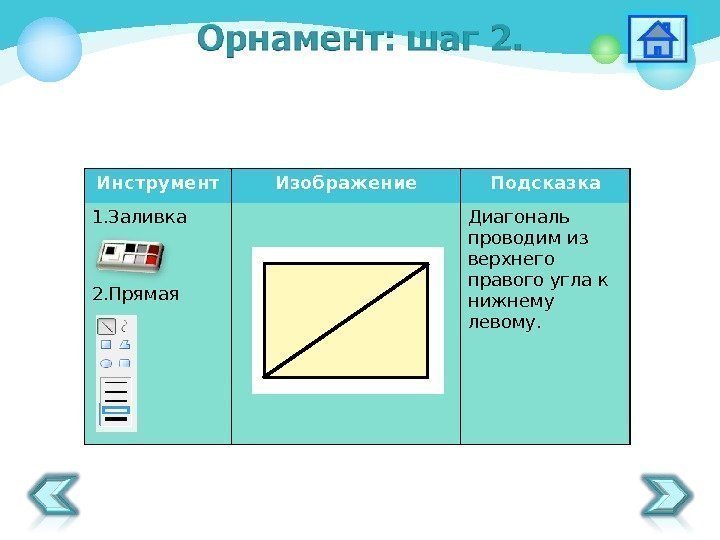 Орнамент: шаг 2.

| Инструмент | Изображение | Подсказка |
|---|---|---|
| 1.Заливка 2.Прямая | | Диагональ проводим из верхнего правого угла к нижнему левому. |